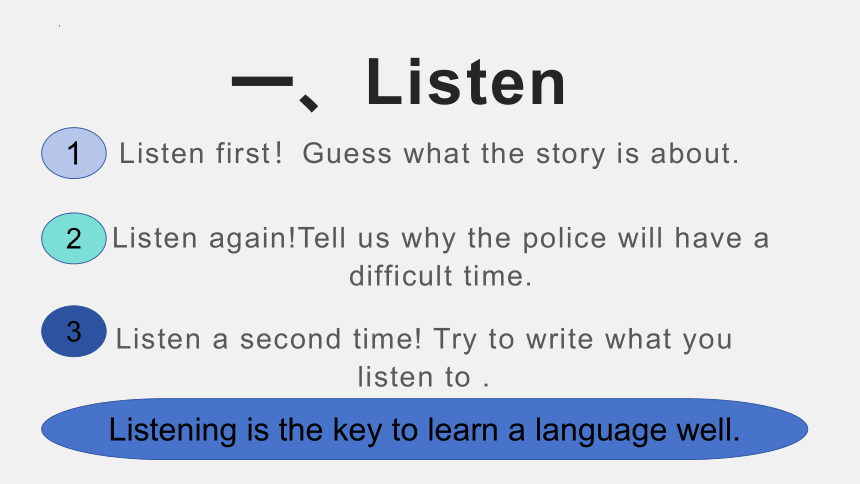 一、Listen

1 Listen first！ Guess what the story is about.

2 Listen again!Tell us why the police will have a difficult time.

3 Listen a second time! Try to write what you listen to .

Listening is the key to learn a language well.